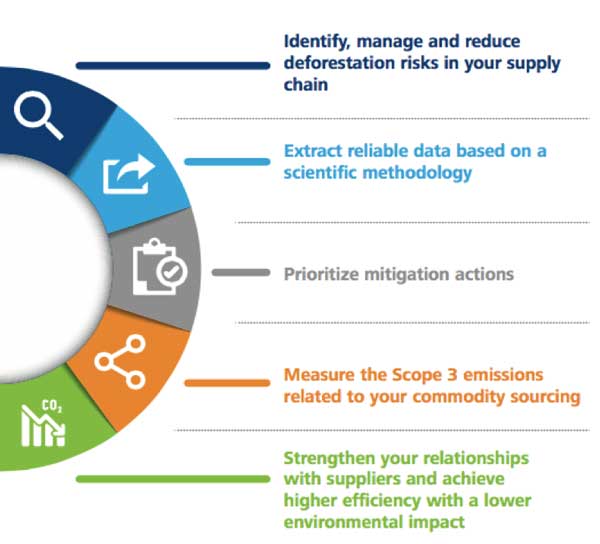 Identify, manage and reduce deforestation risks in your supply chain

Extract reliable data based on a scientific methodology

Prioritize mitigation actions

Measure the Scope 3 emissions related to your commodity sourcing

$CO_2$

Strengthen your relationships with suppliers and achieve higher efficiency with a lower environmental impact